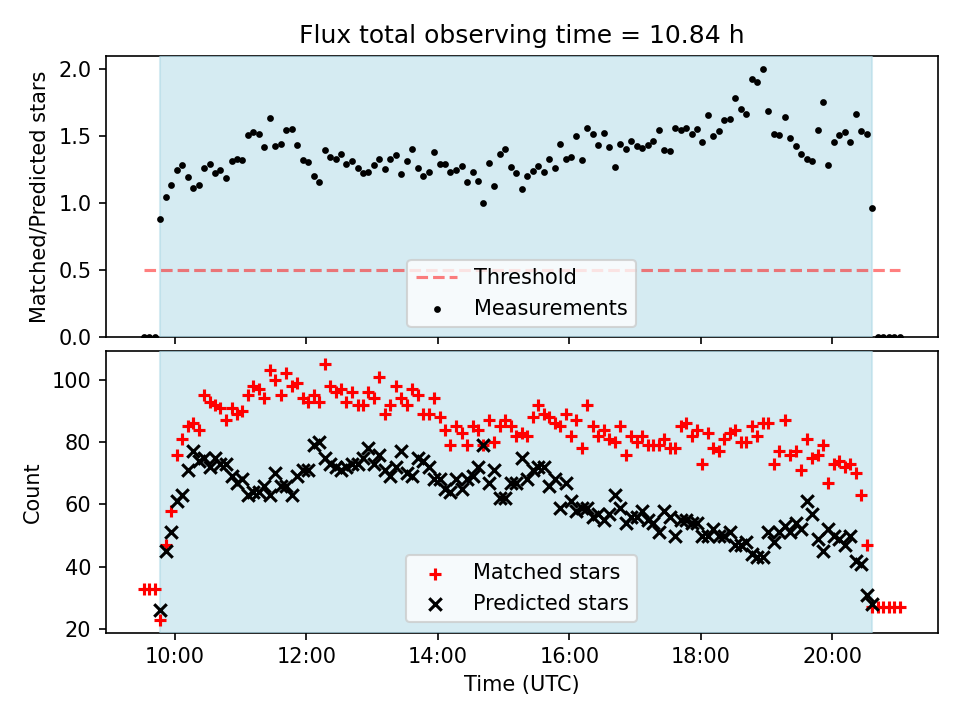 Flux total observing time = 10.84 h

Matched/Predicted stars

2.0
1.5
1.0
0.5
0.0

Threshold
Measurements

Count

100
80
60
40
20

Matched stars
Predicted stars

10:00 12:00 14:00 16:00 18:00 20:00
Time (UTC)